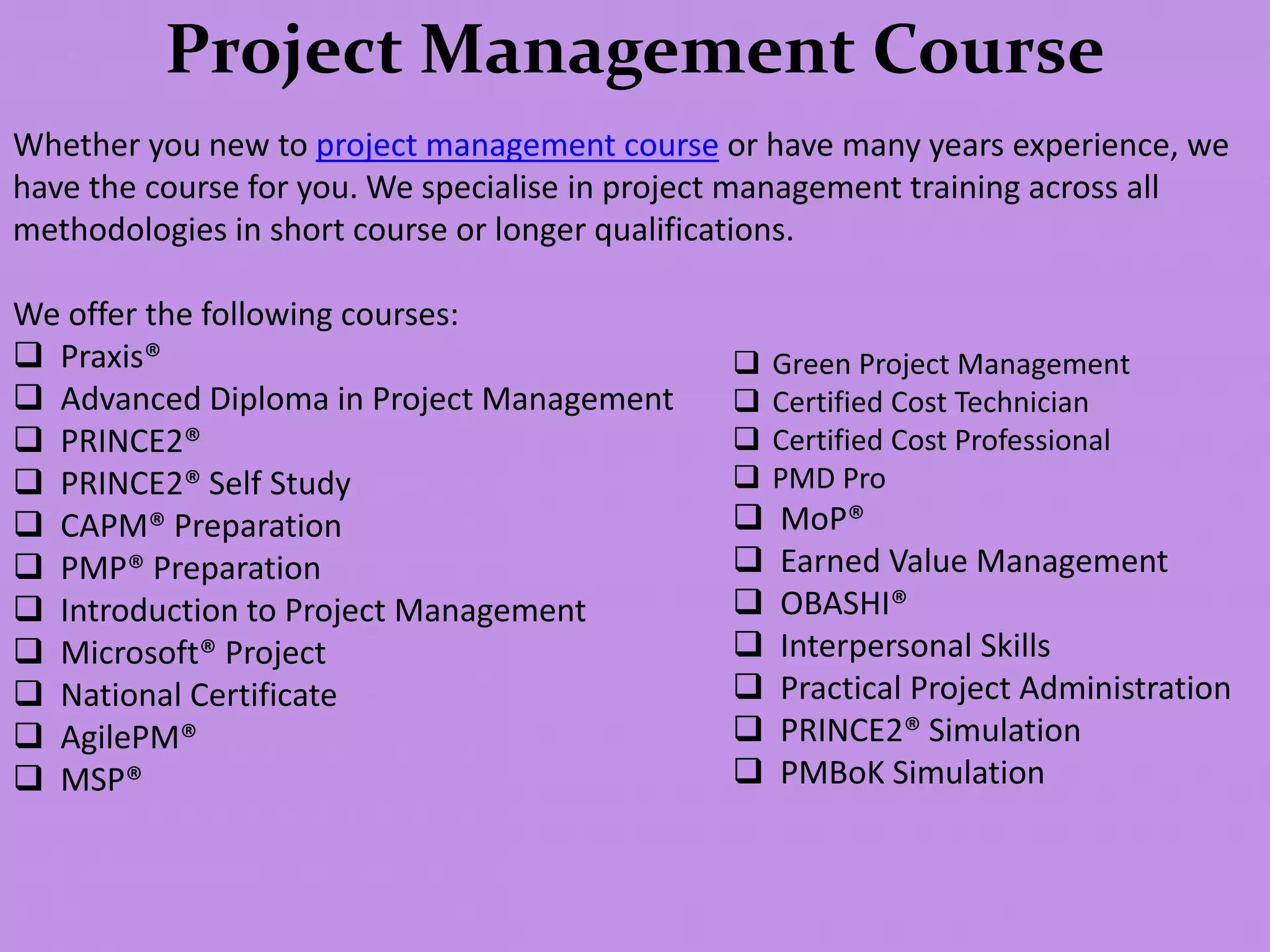 Project Management Course

Whether you new to project management course or have many years experience, we have the course for you. We specialise in project management training across all methodologies in short course or longer qualifications.

We offer the following courses:

❑ Praxis®
❑ Advanced Diploma in Project Management
❑ PRINCE2®
❑ PRINCE2® Self Study
❑ CAPM® Preparation
❑ PMP® Preparation
❑ Introduction to Project Management
❑ Microsoft® Project
❑ National Certificate
❑ AgilePM®
❑ MSP®

❑ Green Project Management
❑ Certified Cost Technician
❑ Certified Cost Professional
❑ PMD Pro
❑ MoP®
❑ Earned Value Management
❑ OBASHI®
❑ Interpersonal Skills
❑ Practical Project Administration
❑ PRINCE2® Simulation
❑ PMBoK Simulation